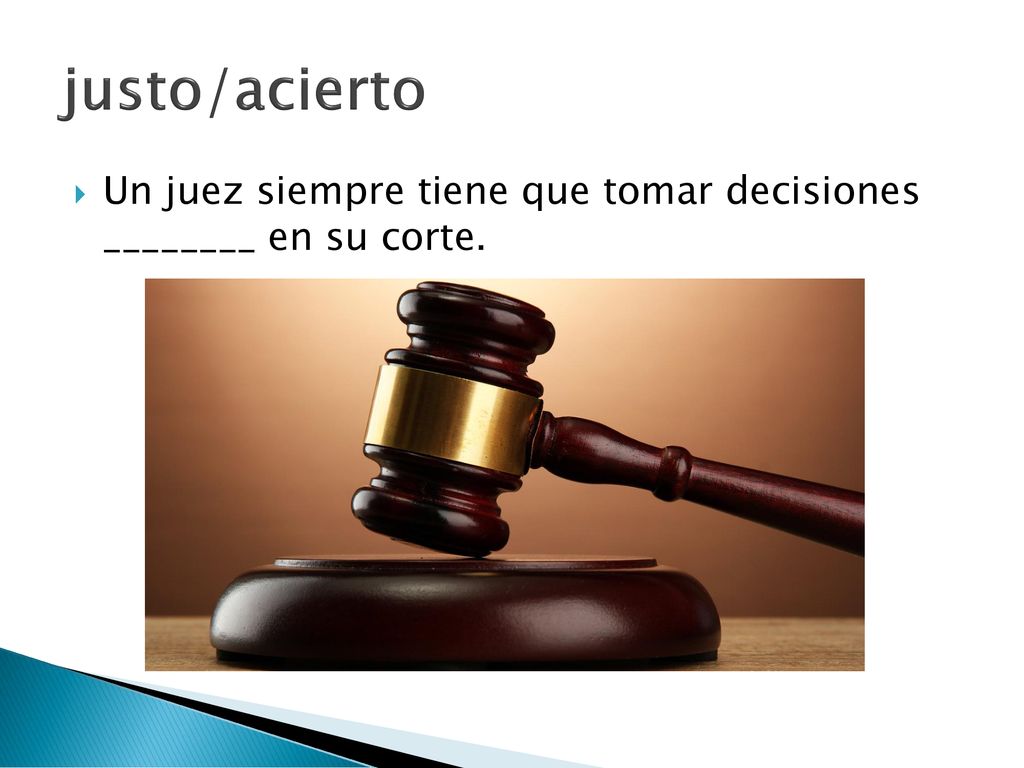 justo/acierto

Un juez siempre tiene que tomar decisiones ________ en su corte.